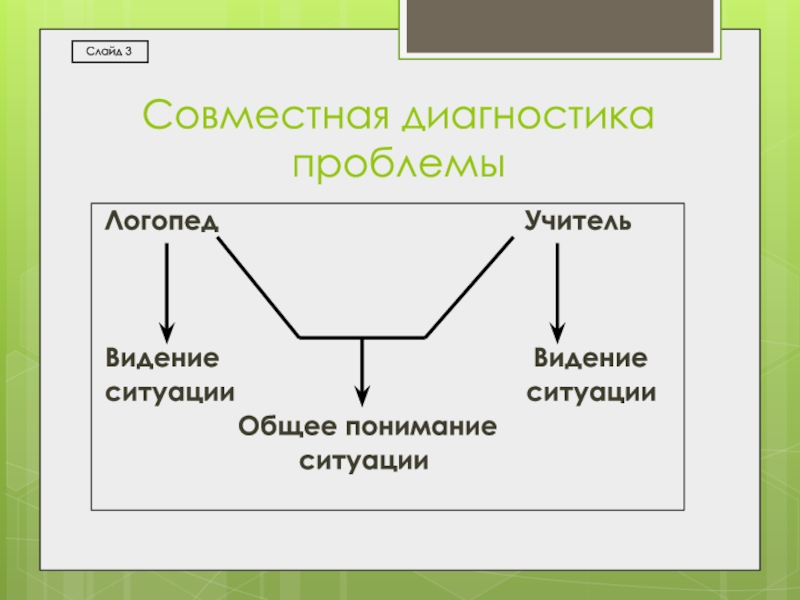 Слайд 3

Совместная диагностика проблемы

Логопед

Учитель

Видение ситуации

Видение ситуации

Общее понимание ситуации